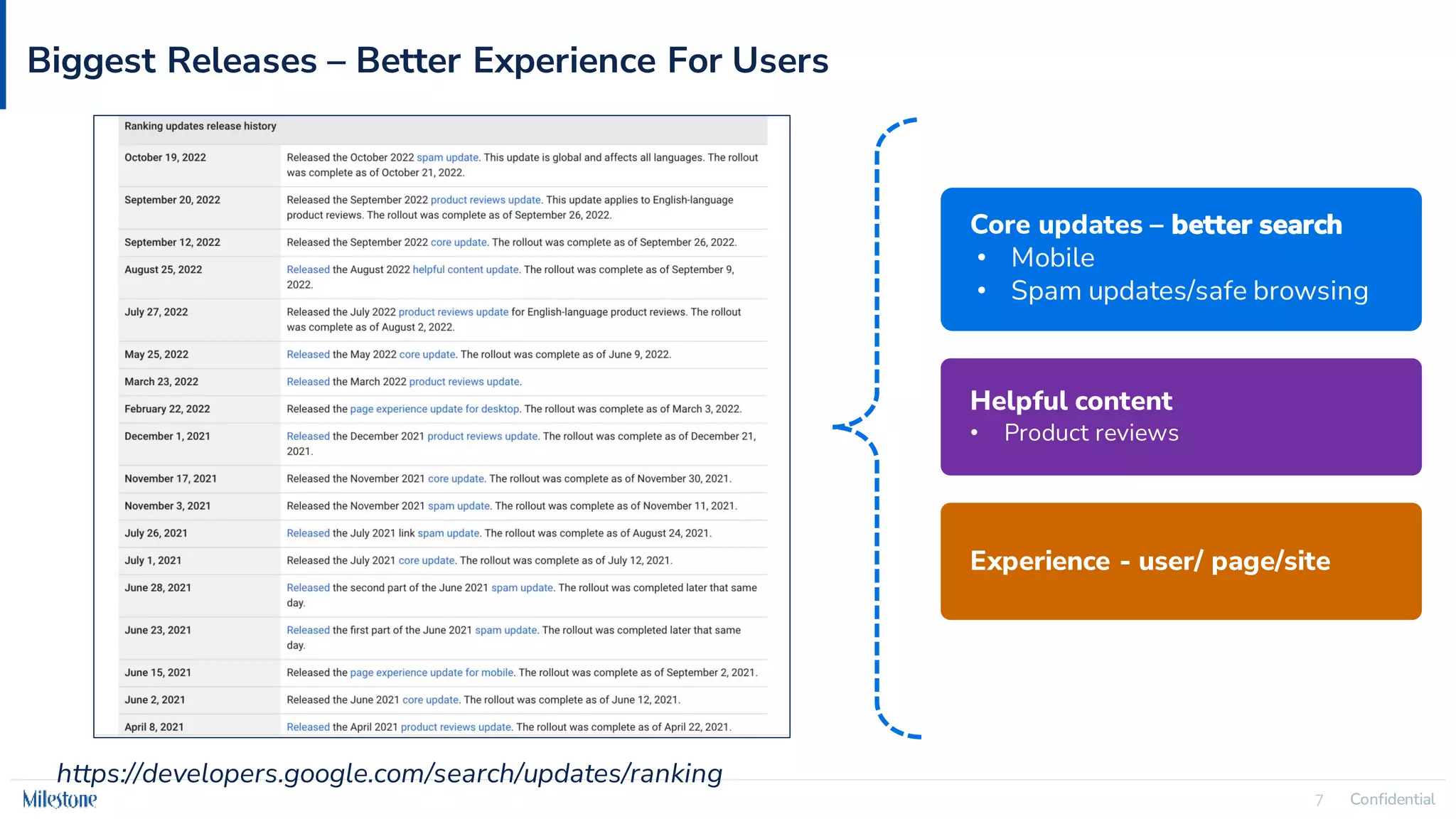 Biggest Releases – Better Experience For Users

| Ranking updates release history | |
|---|---|
| October 19, 2022 | Released the October 2022 spam update. This update is global and affects all languages. The rollout was complete as of October 21, 2022. |
| September 20, 2022 | Released the September 2022 product reviews update. This update applies to English-language product reviews. The rollout was complete as of September 26, 2022. |
| September 12, 2022 | Released the September 2022 core update. The rollout was complete as of September 26, 2022. |
| August 25, 2022 | Released the August 2022 helpful content update. The rollout was complete as of September 9, 2022. |
| July 27, 2022 | Released the July 2022 product reviews update for English-language product reviews. The rollout was complete as of August 2, 2022. |
| May 25, 2022 | Released the May 2022 core update. The rollout was complete as of June 9, 2022. |
| March 23, 2022 | Released the March 2022 product reviews update. |
| February 22, 2022 | Released the page experience update for desktop. The rollout was complete as of March 3, 2022. |
| December 1, 2021 | Released the December 2021 product reviews update. The rollout was complete as of December 21, 2021. |
| November 17, 2021 | Released the November 2021 core update. The rollout was complete as of November 30, 2021. |
| November 3, 2021 | Released the November 2021 spam update. The rollout was complete as of November 11, 2021. |
| July 26, 2021 | Released the July 2021 link spam update. The rollout was complete as of August 24, 2021. |
| July 1, 2021 | Released the July 2021 core update. The rollout was complete as of July 12, 2021. |
| June 28, 2021 | Released the second part of the June 2021 spam update. The rollout was completed later that same day. |
| June 23, 2021 | Released the first part of the June 2021 spam update. The rollout was completed later that same day. |
| June 15, 2021 | Released the page experience update for mobile. The rollout was complete as of September 2, 2021. |
| June 2, 2021 | Released the June 2021 core update. The rollout was complete as of June 12, 2021. |
| April 8, 2021 | Released the April 2021 product reviews update. The rollout was complete as of April 22, 2021. |

Core updates – better search
• Mobile
• Spam updates/safe browsing

Helpful content
• Product reviews

Experience - user/ page/site

https://developers.google.com/search/updates/ranking

Milestone

7 Confidential